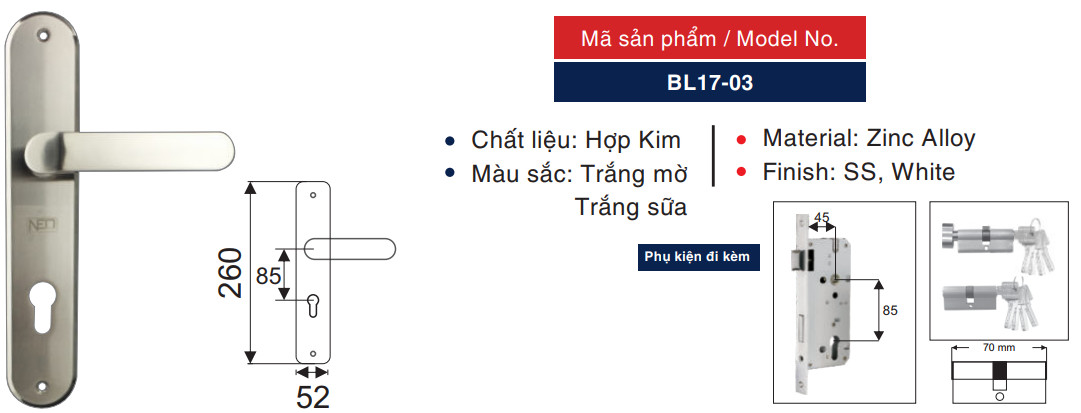 NEO

260

85

52

Mã sản phẩm / Model No.

BL17-03

• Chất liệu: Hợp Kim
• Màu sắc: Trắng mờ Trắng sữa

• Material: Zinc Alloy
• Finish: SS, White

Phụ kiện đi kèm

45

85

70 mm